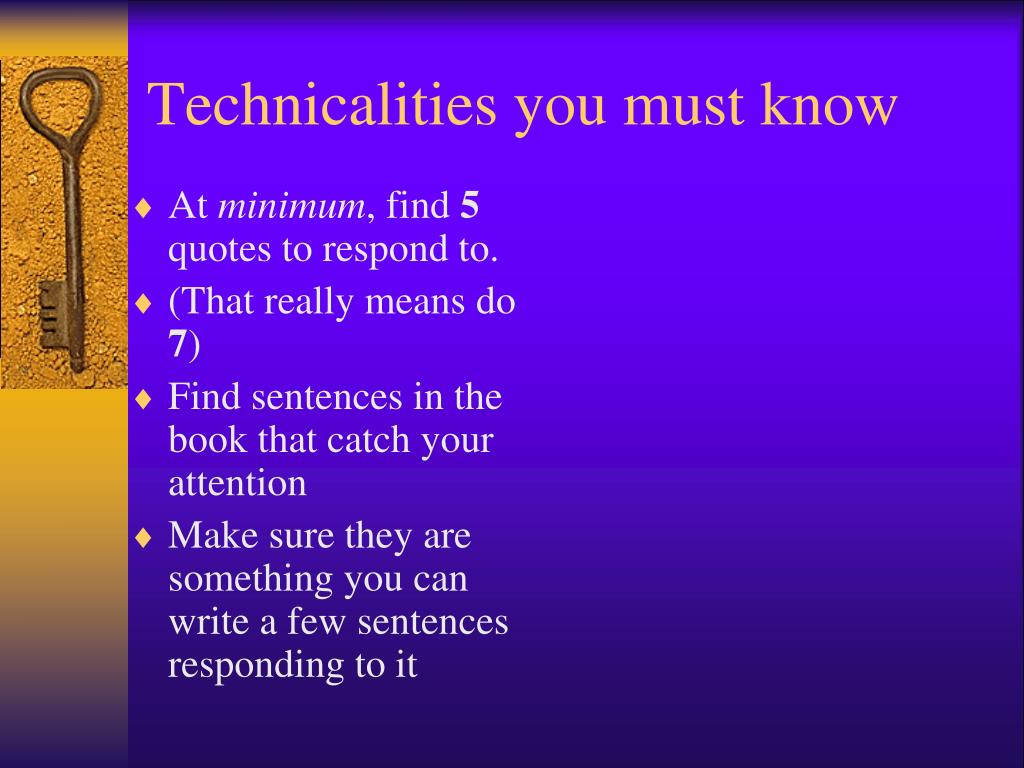 Technicalities you must know

♦ At minimum, find 5 quotes to respond to.
♦ (That really means do 7)
♦ Find sentences in the book that catch your attention
♦ Make sure they are something you can write a few sentences responding to it